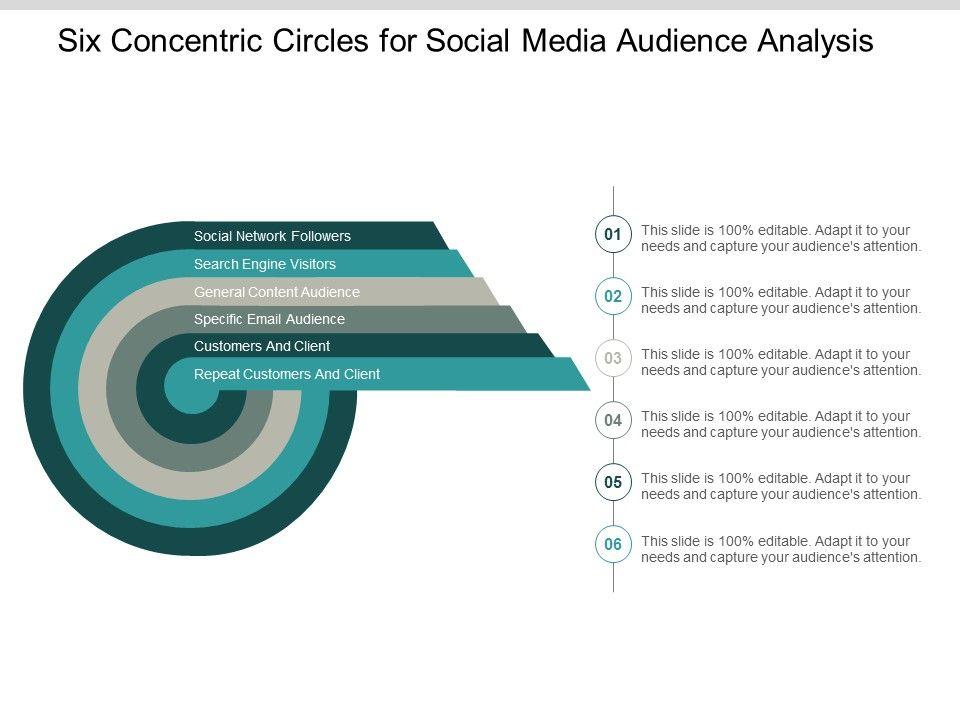 Six Concentric Circles for Social Media Audience Analysis

Social Network Followers
Search Engine Visitors
General Content Audience
Specific Email Audience
Customers And Client
Repeat Customers And Client

01
This slide is 100% editable. Adapt it to your needs and capture your audience's attention.

02
This slide is 100% editable. Adapt it to your needs and capture your audience's attention.

03
This slide is 100% editable. Adapt it to your needs and capture your audience's attention.

04
This slide is 100% editable. Adapt it to your needs and capture your audience's attention.

05
This slide is 100% editable. Adapt it to your needs and capture your audience's attention.

06
This slide is 100% editable. Adapt it to your needs and capture your audience's attention.